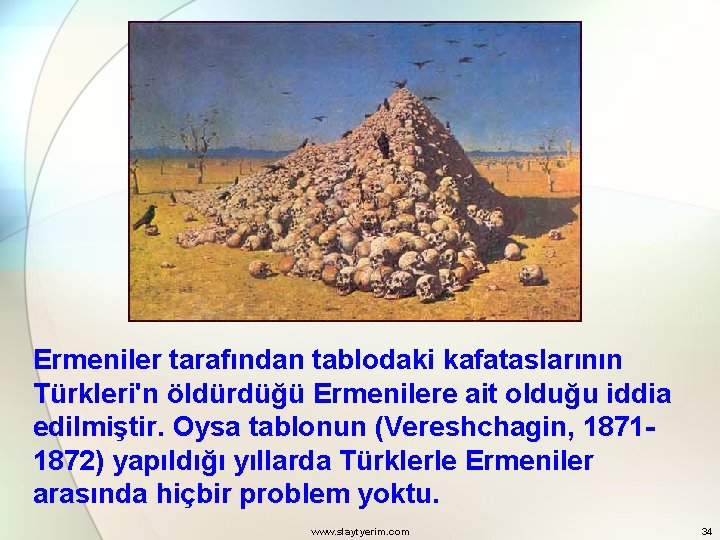 Ermeniler tarafından tablodaki kafataslarının Türkleri'n öldürdüğü Ermenilere ait olduğu iddia edilmiştir. Oysa tablonun (Vereshchagin, 1871-1872) yapıldığı yıllarda Türklerle Ermeniler arasında hiçbir problem yoktu.

www.slaytyerim.com

34